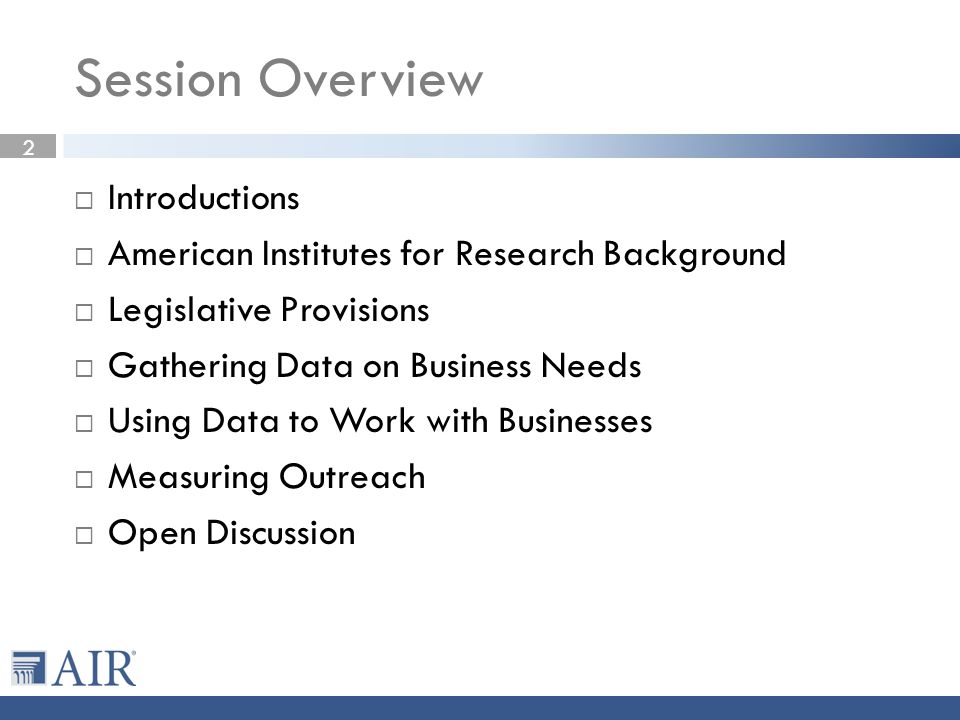 Session Overview

2

□ Introductions
□ American Institutes for Research Background
□ Legislative Provisions
□ Gathering Data on Business Needs
□ Using Data to Work with Businesses
□ Measuring Outreach
□ Open Discussion

AIR®